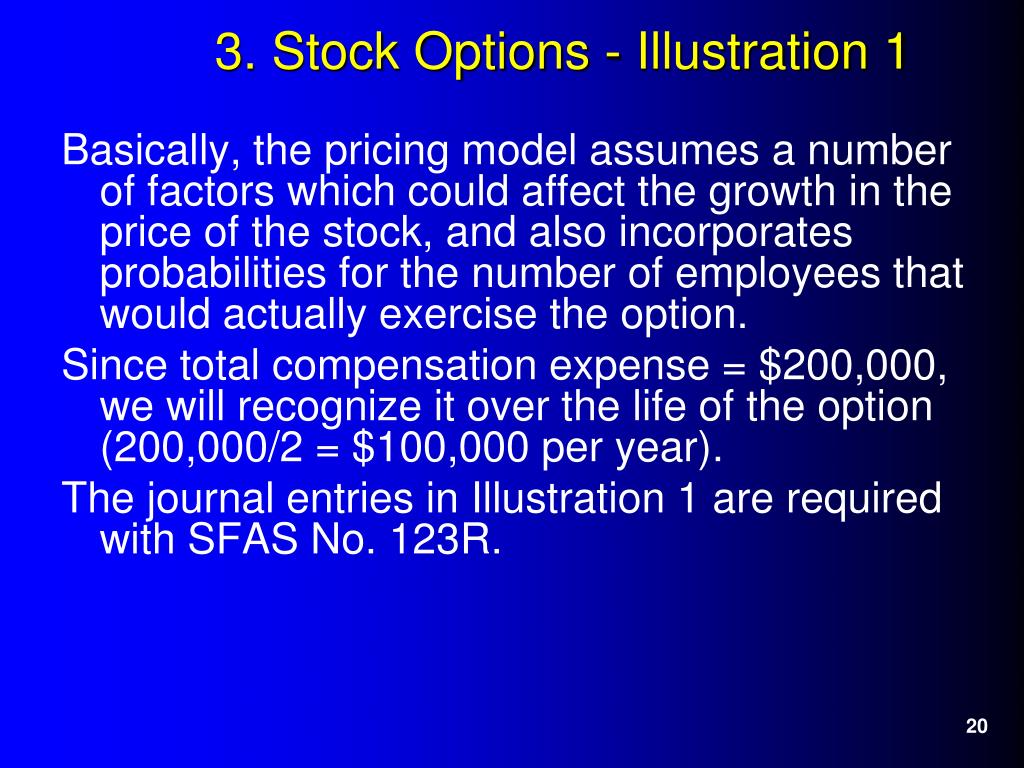 3. Stock Options - Illustration 1

Basically, the pricing model assumes a number of factors which could affect the growth in the price of the stock, and also incorporates probabilities for the number of employees that would actually exercise the option.

Since total compensation expense = \$200,000, we will recognize it over the life of the option (200,000/2 = \$100,000 per year).

The journal entries in Illustration 1 are required with SFAS No. 123R.

20